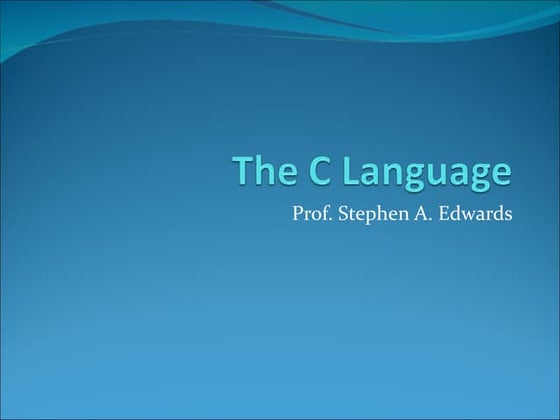 The C Language

Prof. Stephen A. Edwards